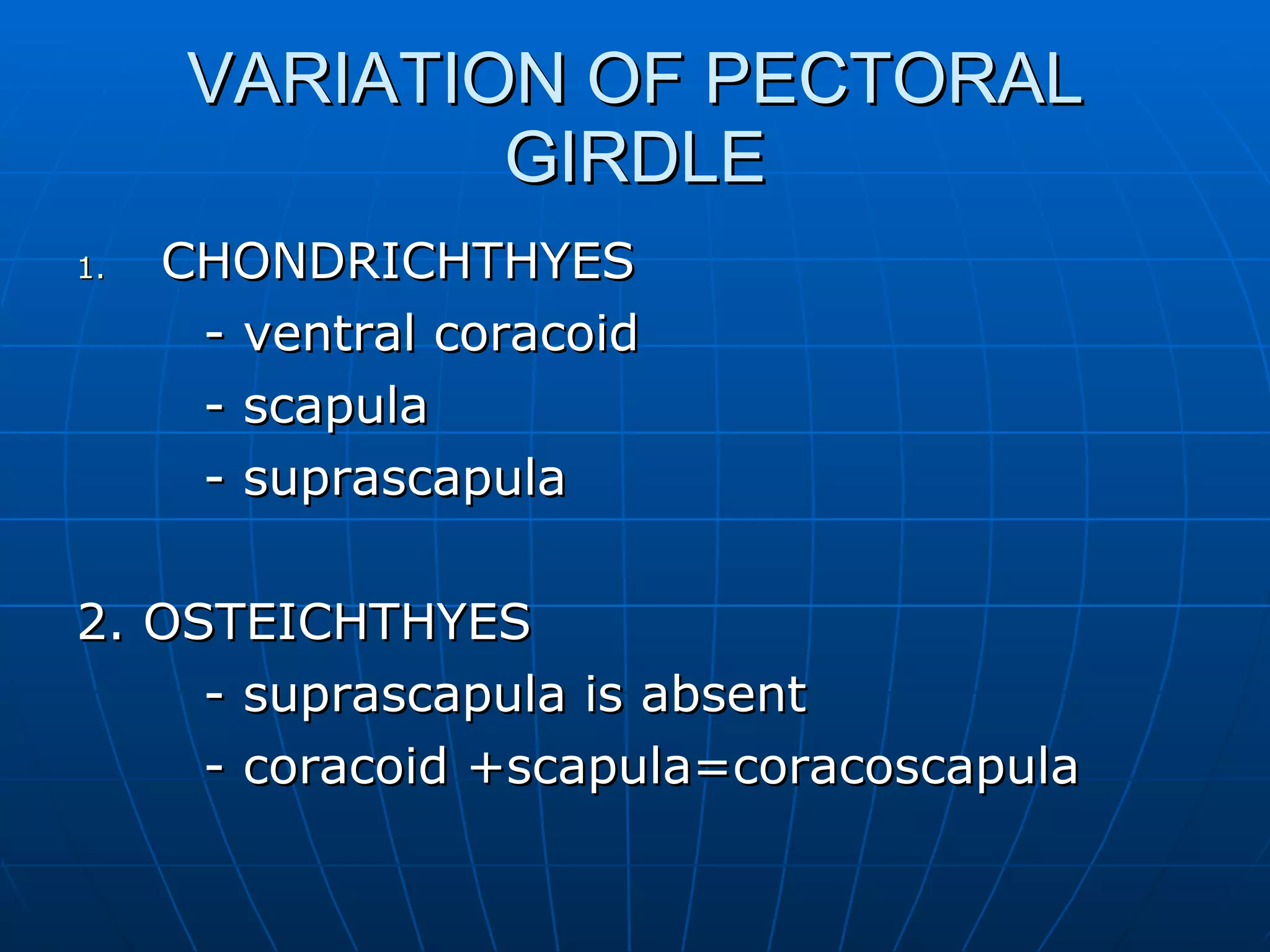 VARIATION OF PECTORAL GIRDLE

1. CHONDRICHTHYES
- ventral coracoid
- scapula
- suprascapula

2. OSTEICHTHYES
- suprascapula is absent
- coracoid +scapula=coracoscapula